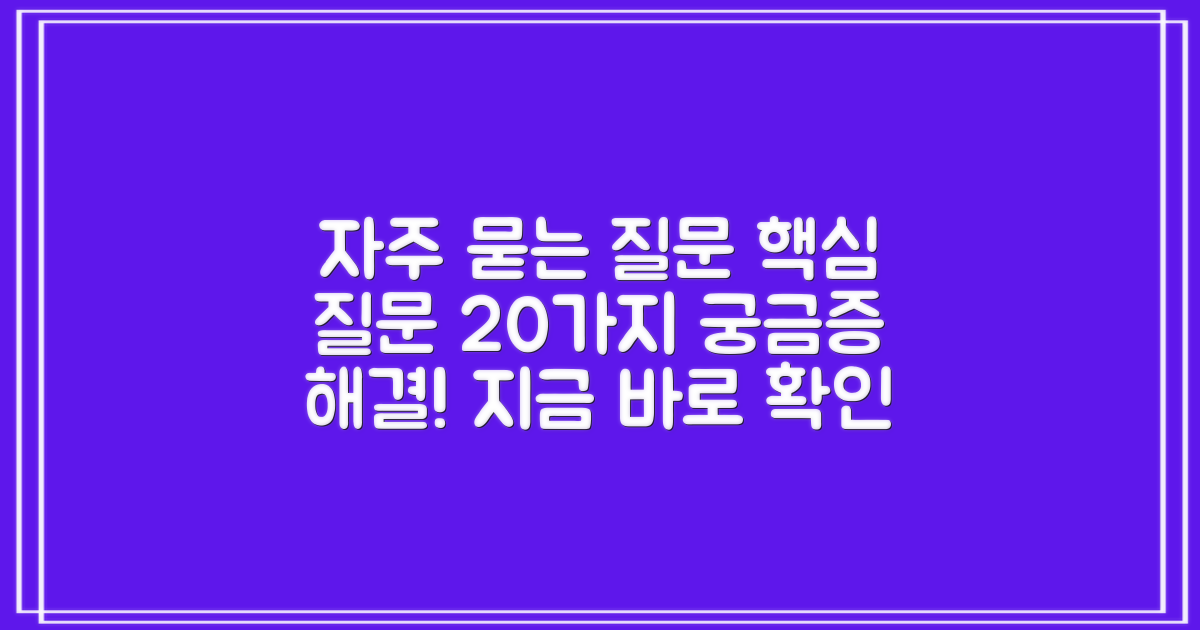 자주 묻는 질문 핵심 질문 20가지 궁금증 해결! 지금 바로 확인